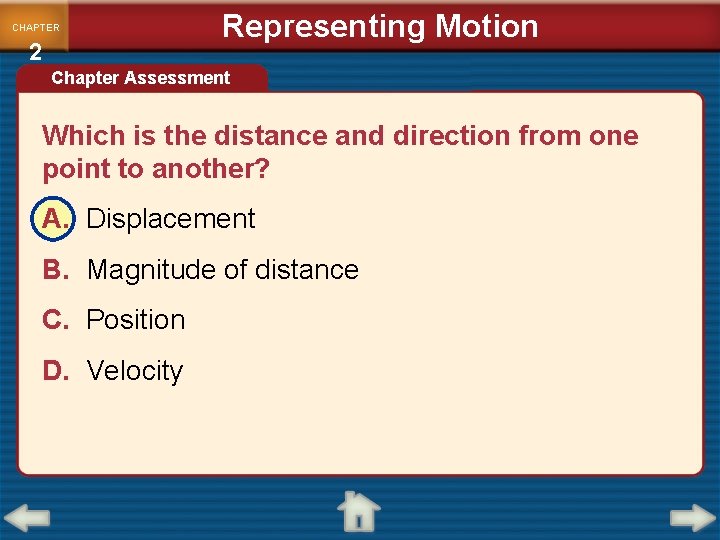 CHAPTER 2

Representing Motion

Chapter Assessment

Which is the distance and direction from one point to another?

A. Displacement

B. Magnitude of distance

C. Position

D. Velocity